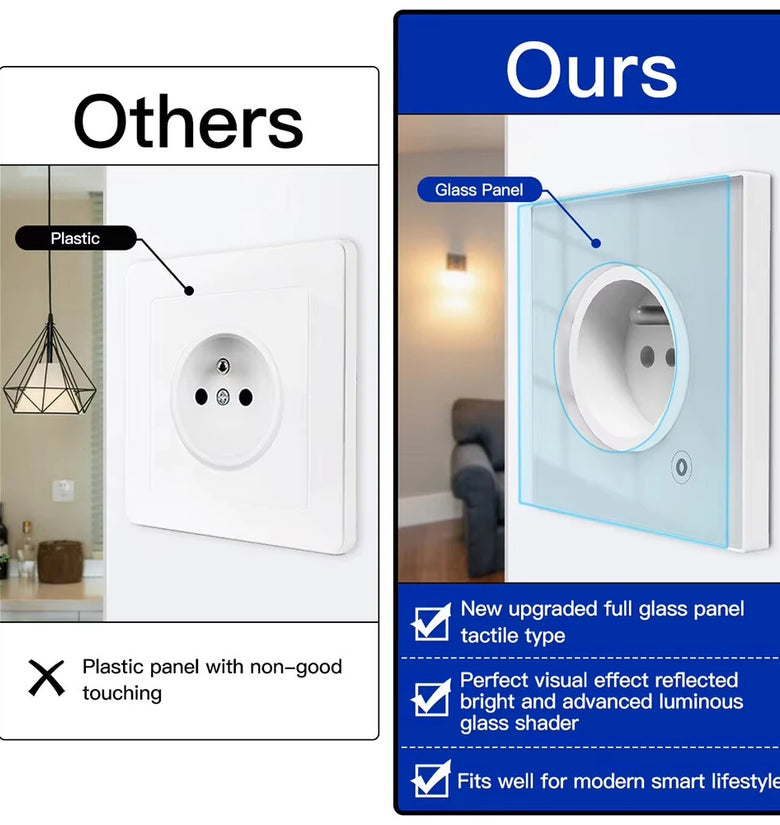 Others

Plastic

Plastic panel with non-good touching

Ours

Glass Panel

New upgraded full glass panel tactile type

Perfect visual effect reflected bright and advanced luminous glass shader

Fits well for modern smart lifestyle